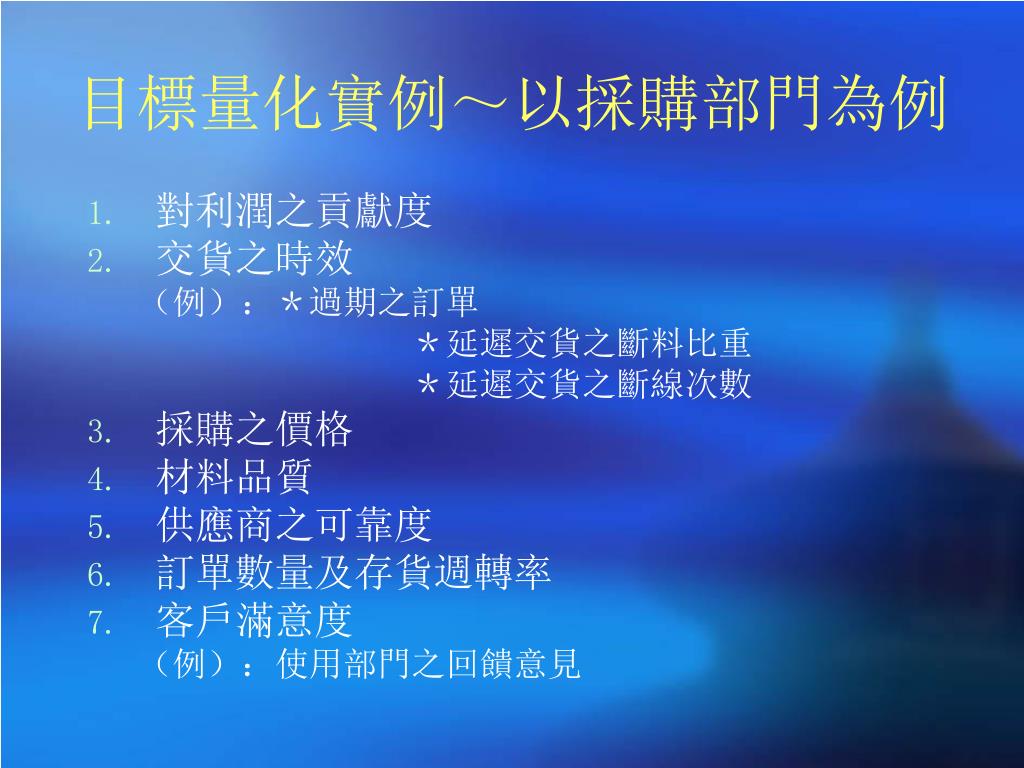 目標量化實例～以採購部門為例

1. 對利潤之貢獻度
2. 交貨之時效
（例）：＊過期之訂單
＊延遲交貨之斷料比重
＊延遲交貨之斷線次數
3. 採購之價格
4. 材料品質
5. 供應商之可靠度
6. 訂單數量及存貨週轉率
7. 客戶滿意度
（例）：使用部門之回饋意見